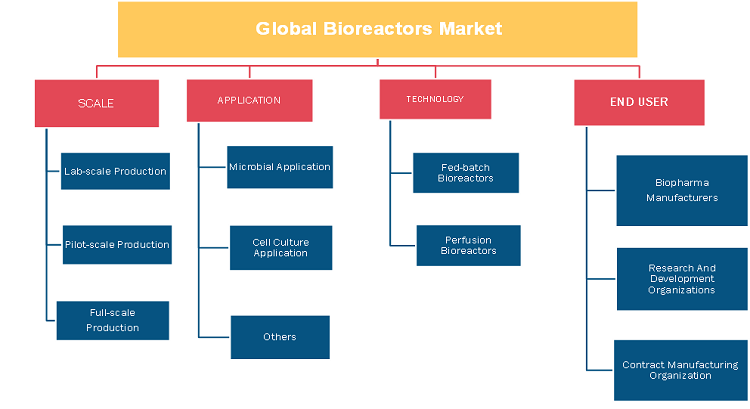 Global Bioreactors Market

SCALE

Lab-scale Production

Pilot-scale Production

Full-scale Production

APPLICATION

Microbial Application

Cell Culture Application

Others

TECHNOLOGY

Fed-batch Bioreactors

Perfusion Bioreactors

END USER

Biopharma Manufacturers

Research And Development Organizations

Contract Manufacturing Organization